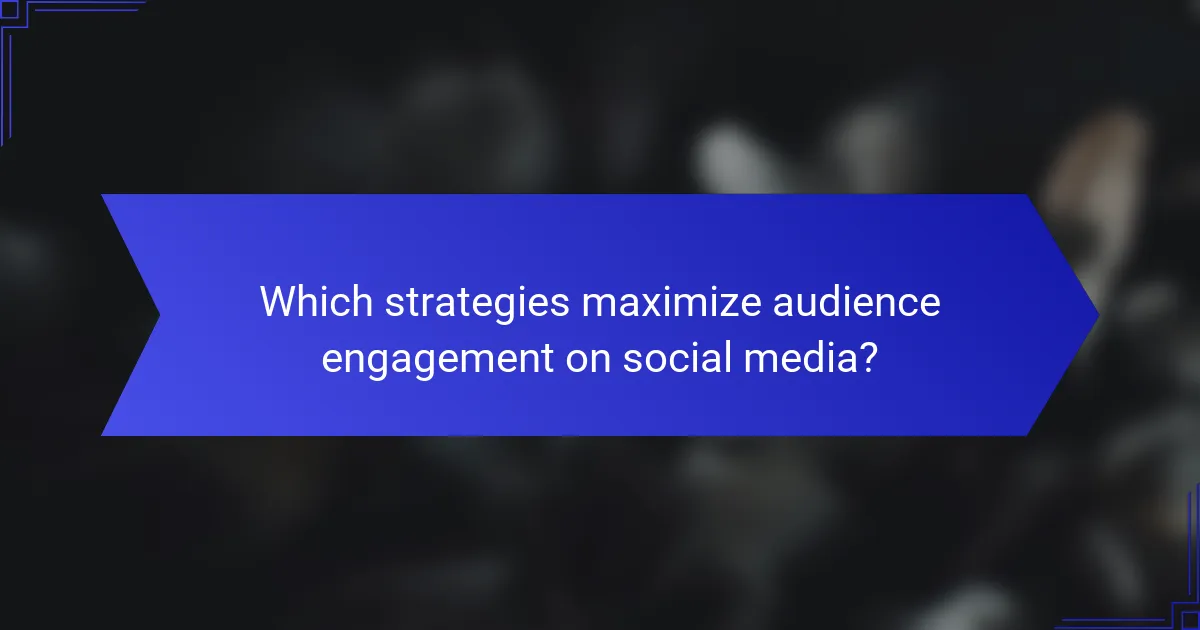 Which strategies maximize audience engagement on social media?